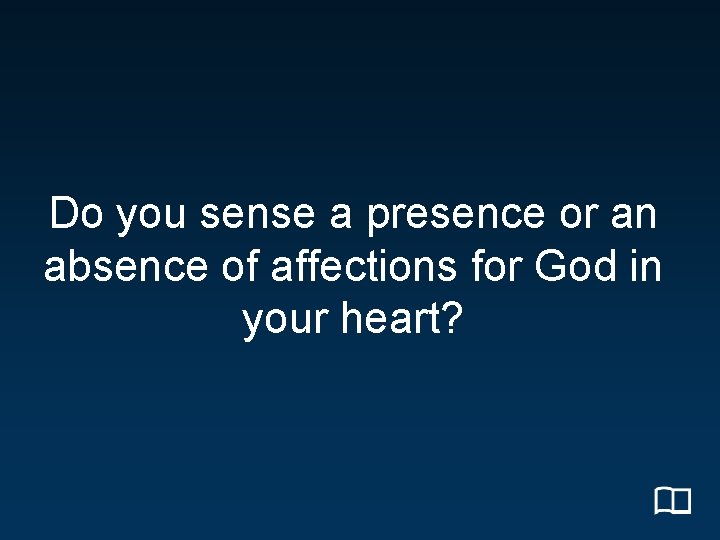 Do you sense a presence or an absence of affections for God in your heart?